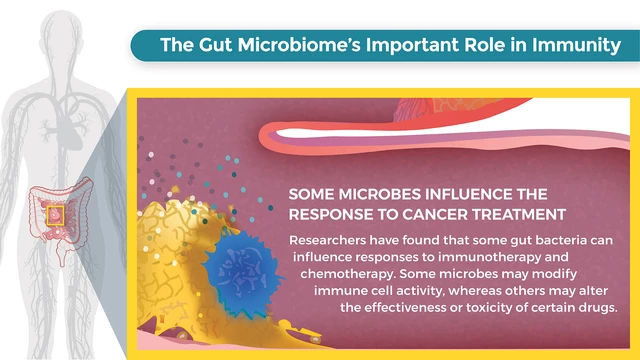 The Gut Microbiome's Important Role in Immunity

SOME MICROBES INFLUENCE THE RESPONSE TO CANCER TREATMENT

Researchers have found that some gut bacteria can influence responses to immunotherapy and chemotherapy. Some microbes may modify immune cell activity, whereas others may alter the effectiveness or toxicity of certain drugs.